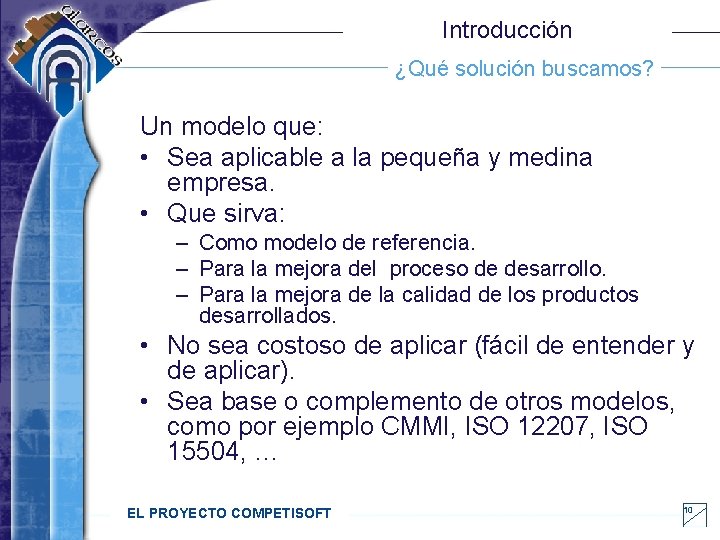 alarcos

Introducción

¿Qué solución buscamos?

Un modelo que:

• Sea aplicable a la pequeña y medina empresa.
• Que sirva:
  – Como modelo de referencia.
  – Para la mejora del proceso de desarrollo.
  – Para la mejora de la calidad de los productos desarrollados.
• No sea costoso de aplicar (fácil de entender y de aplicar).
• Sea base o complemento de otros modelos, como por ejemplo CMMI, ISO 12207, ISO 15504, …

EL PROYECTO COMPETISOFT

10